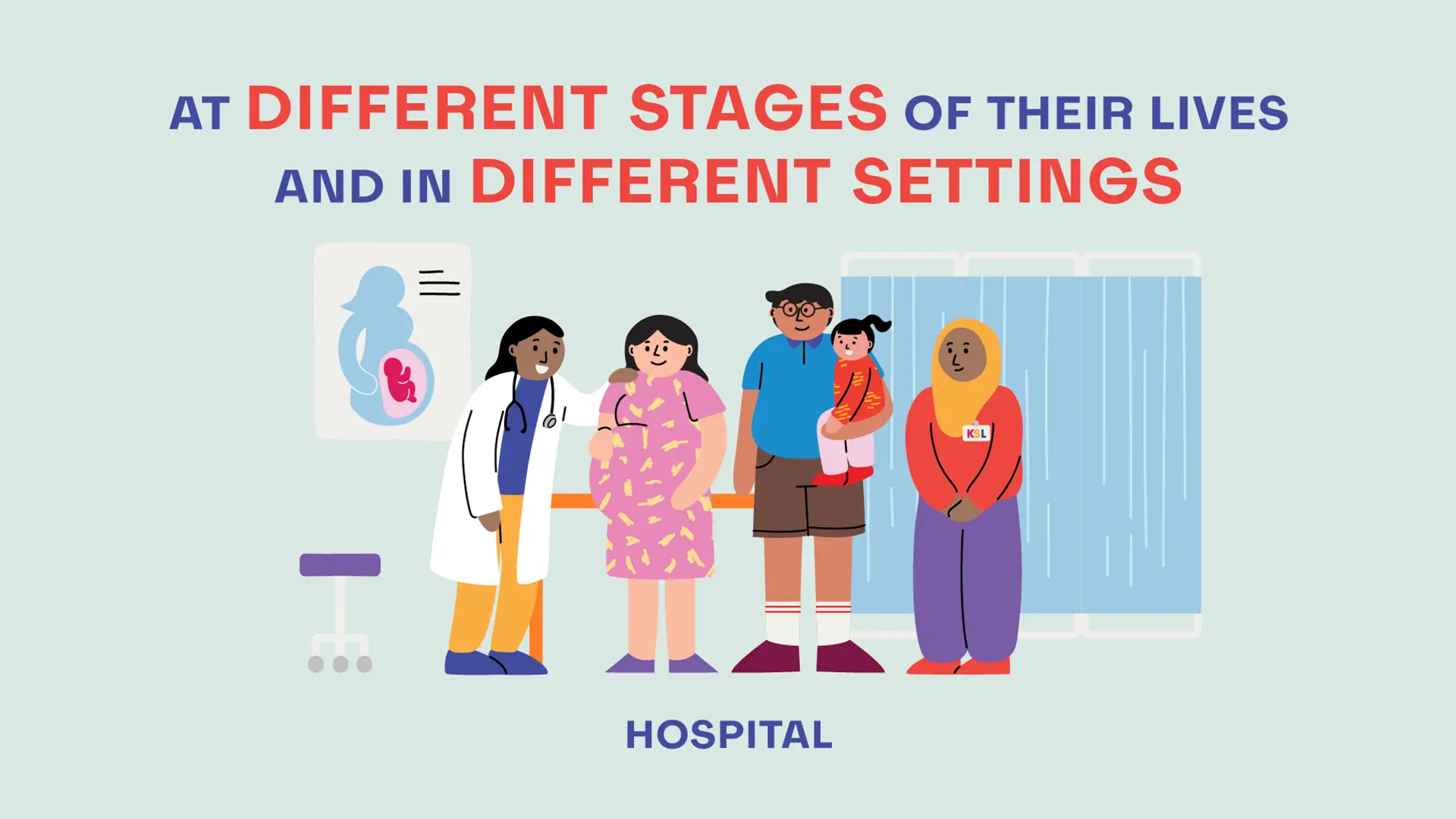 AT DIFFERENT STAGES OF THEIR LIVES AND IN DIFFERENT SETTINGS

KSL

HOSPITAL